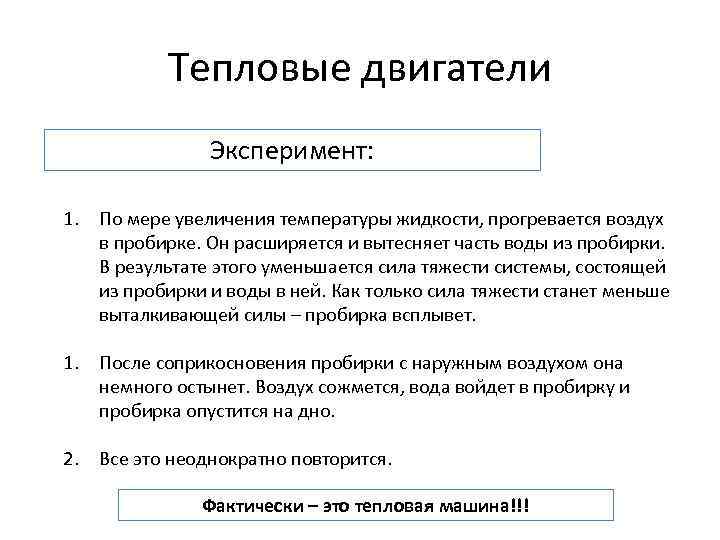 Тепловые двигатели

Эксперимент:

1. По мере увеличения температуры жидкости, прогревается воздух в пробирке. Он расширяется и вытесняет часть воды из пробирки. В результате этого уменьшается сила тяжести системы, состоящей из пробирки и воды в ней. Как только сила тяжести станет меньше выталкивающей силы – пробирка всплывет.

1. После соприкосновения пробирки с наружным воздухом она немного остынет. Воздух сожмется, вода войдет в пробирку и пробирка опустится на дно.

2. Все это неоднократно повторится.

Фактически – это тепловая машина!!!